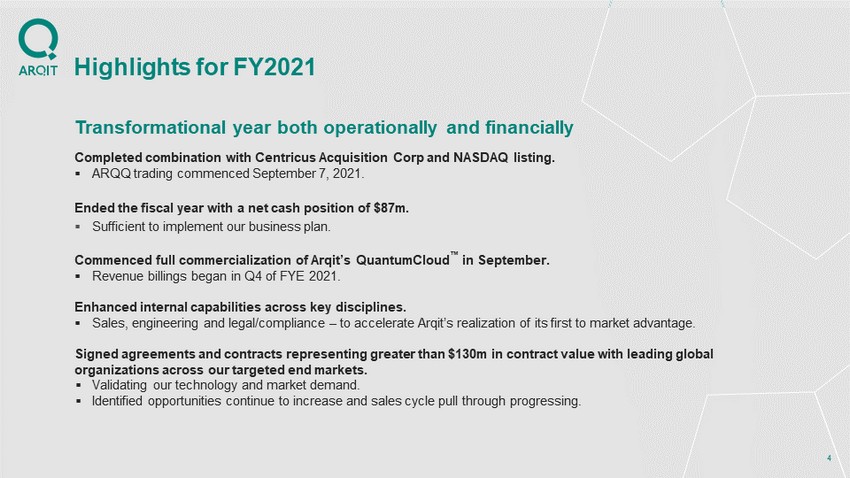 ARQIT

Highlights for FY2021

Transformational year both operationally and financially

Completed combination with Centricus Acquisition Corp and NASDAQ listing.
▪ ARQQ trading commenced September 7, 2021.

Ended the fiscal year with a net cash position of $87m.
▪ Sufficient to implement our business plan.

Commenced full commercialization of Arqit's QuantumCloud™ in September.
▪ Revenue billings began in Q4 of FYE 2021.

Enhanced internal capabilities across key disciplines.
▪ Sales, engineering and legal/compliance – to accelerate Arqit's realization of its first to market advantage.

Signed agreements and contracts representing greater than $130m in contract value with leading global organizations across our targeted end markets.
▪ Validating our technology and market demand.
▪ Identified opportunities continue to increase and sales cycle pull through progressing.

4